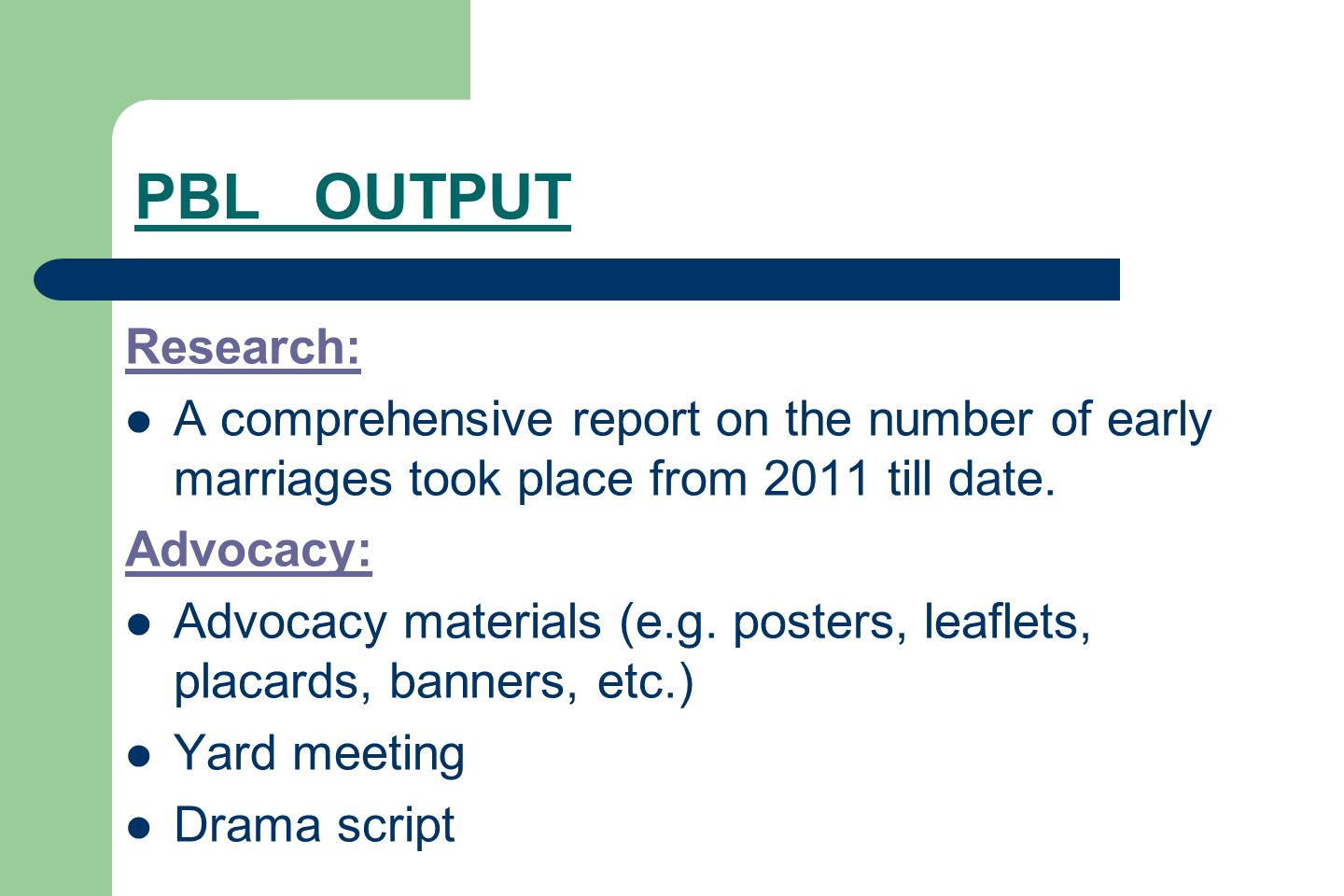 PBL OUTPUT

Research:

- A comprehensive report on the number of early marriages took place from 2011 till date.

Advocacy:

- Advocacy materials (e.g. posters, leaflets, placards, banners, etc.)
- Yard meeting
- Drama script